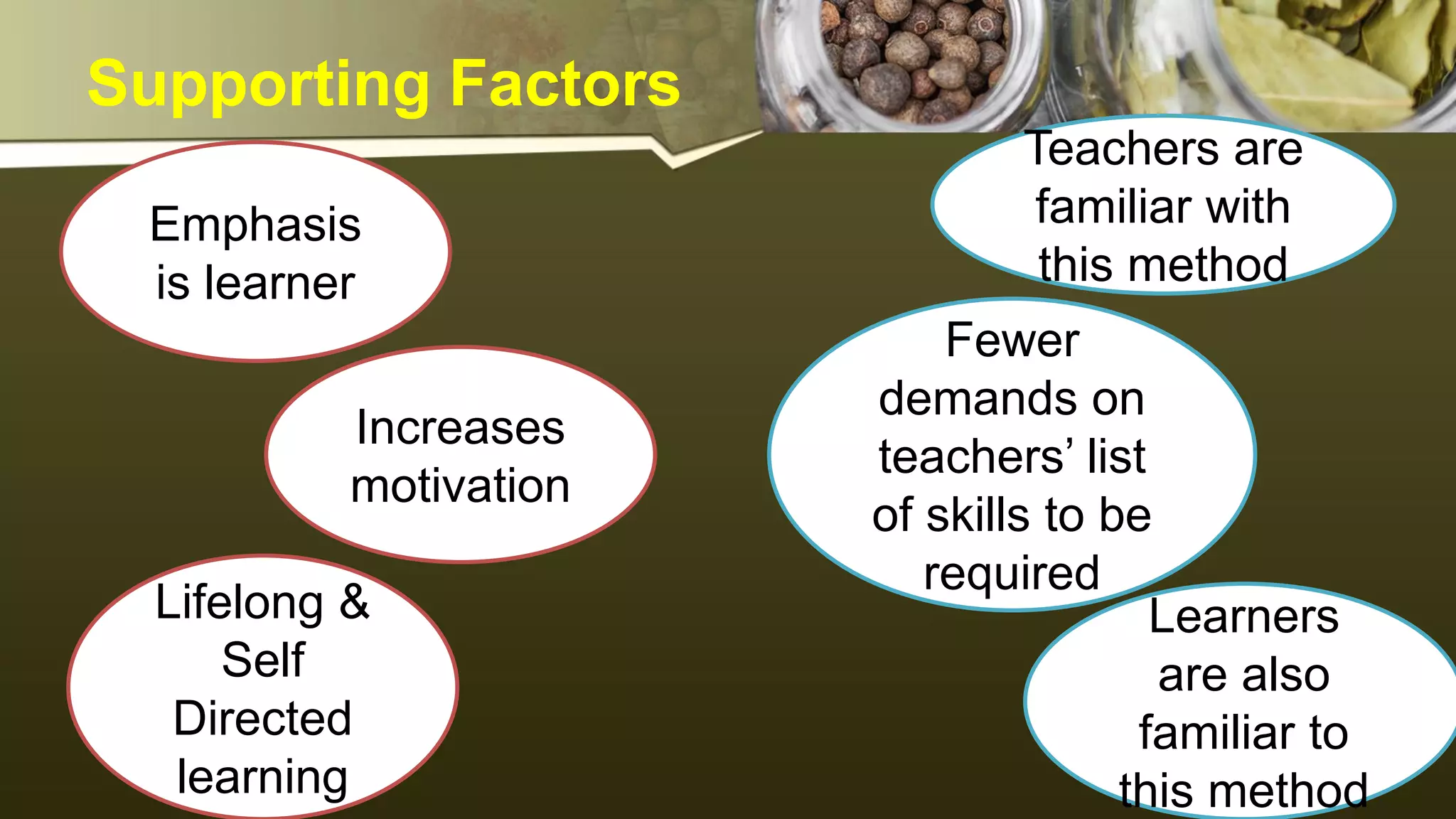 Supporting Factors

Emphasis is learner

Increases motivation

Lifelong & Self Directed learning

Teachers are familiar with this method

Fewer demands on teachers’ list of skills to be required

Learners are also familiar to this method